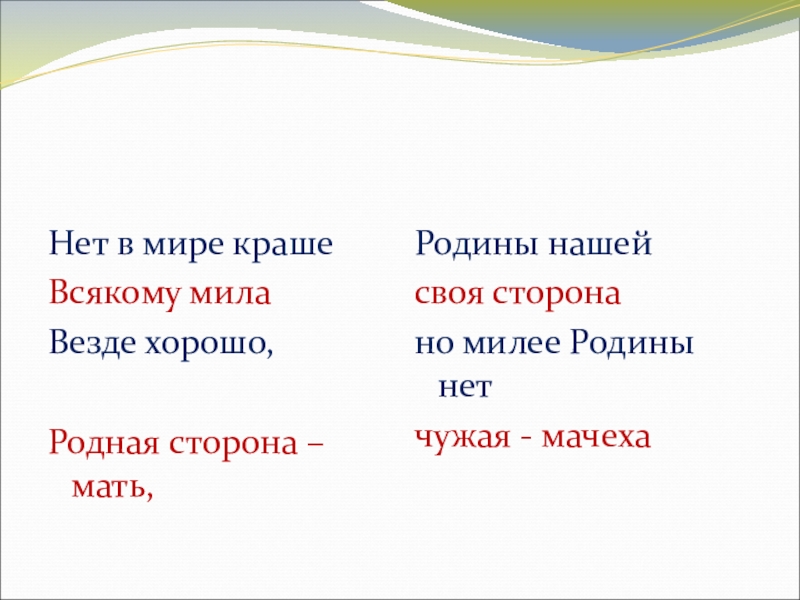 Нет в мире краше
Всякому мила
Везде хорошо,

Родная сторона – мать,

Родины нашей
своя сторона
но милее Родины нет
чужая - мачеха